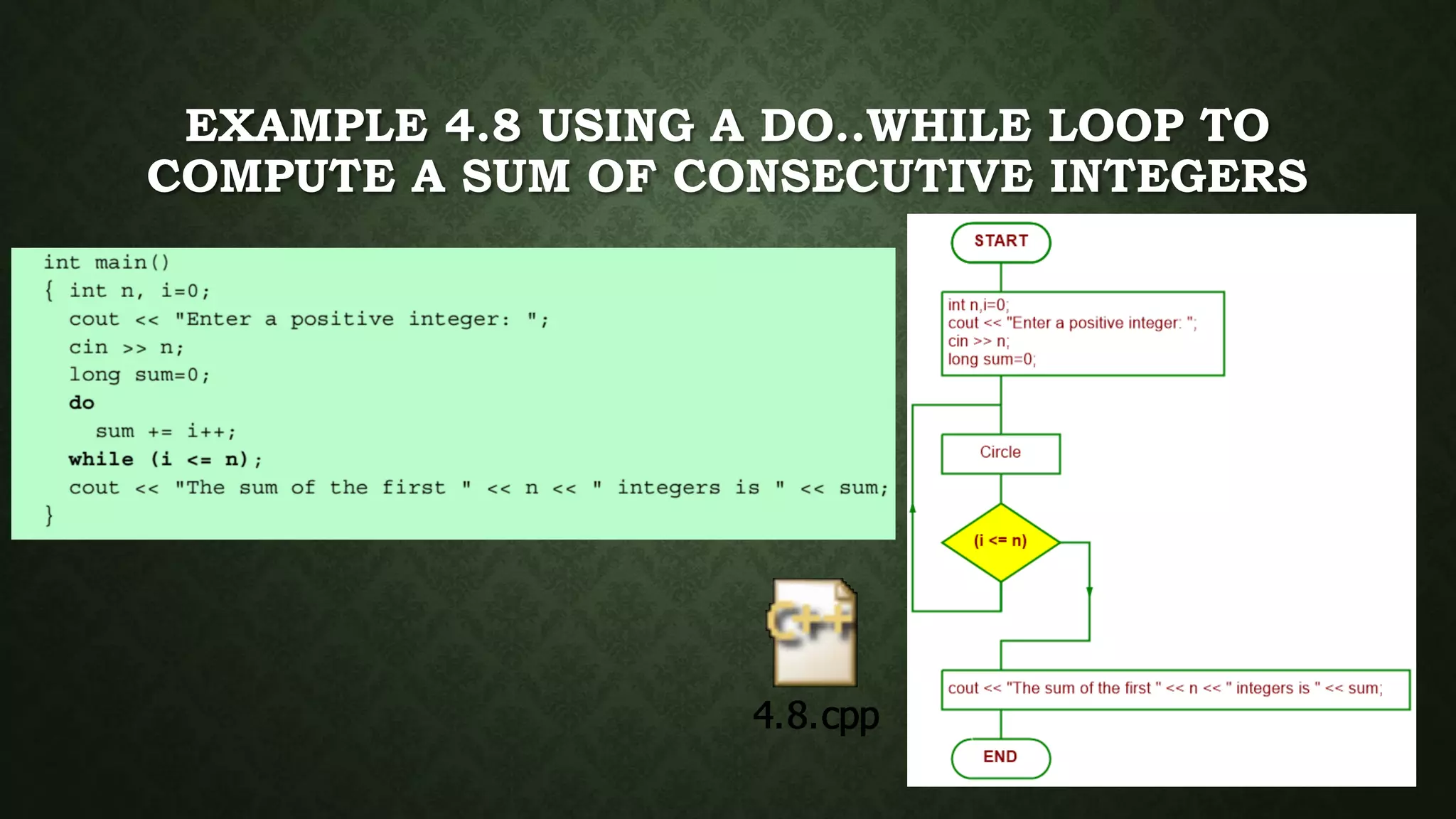 EXAMPLE 4.8 USING A DO..WHILE LOOP TO COMPUTE A SUM OF CONSECUTIVE INTEGERS

int main()
{ int n, i=0;
  cout << "Enter a positive integer: ";
  cin >> n;
  long sum=0;
  do
    sum += i++;
  while (i <= n);
  cout << "The sum of the first " << n << " integers is " << sum;
}

C++
4.8.cpp

START

int n,i=0;
cout << "Enter a positive integer: ";
cin >> n;
long sum=0;

Circle

(i <= n)

cout << "The sum of the first " << n << " integers is " << sum;

END